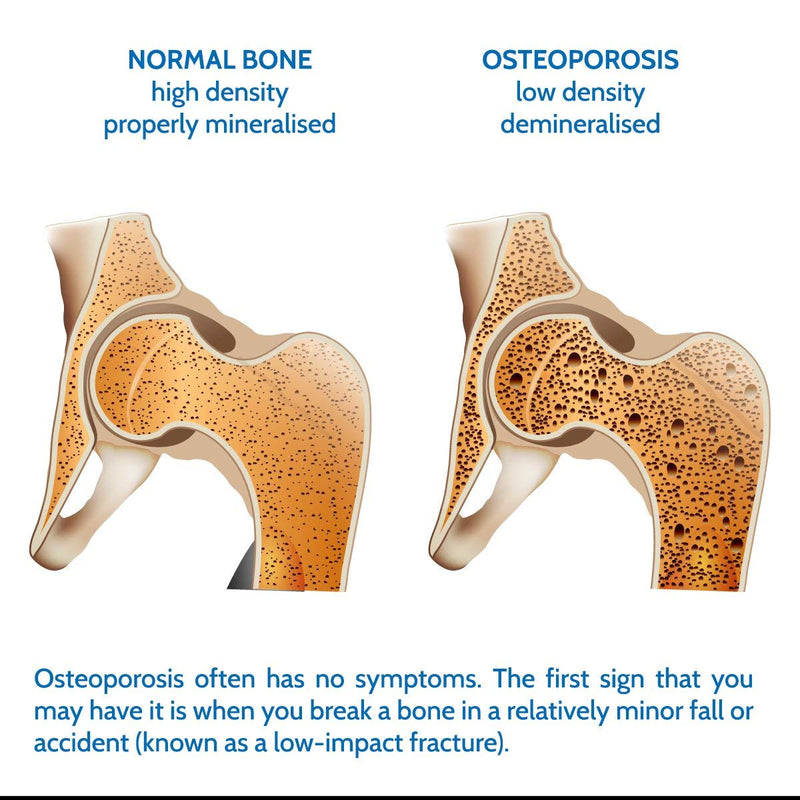 NORMAL BONE
high density
properly mineralised

OSTEOPOROSIS
low density
demineralised

Osteoporosis often has no symptoms. The first sign that you may have it is when you break a bone in a relatively minor fall or accident (known as a low-impact fracture).